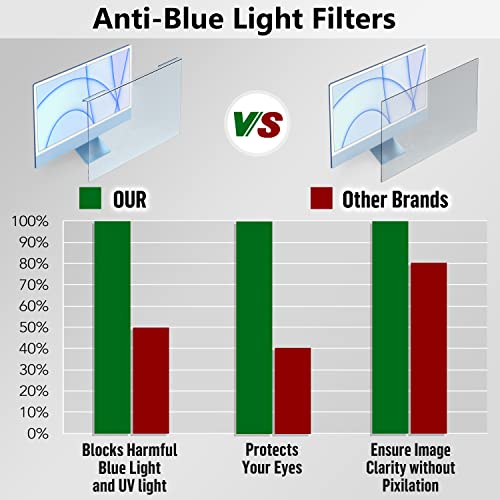 Anti-Blue Light Filters

VS

OUR

Other Brands

100%
90%
80%
70%
60%
50%
40%
30%
20%
10%
0%

Blocks Harmful Blue Light and UV light

Protects Your Eyes

Ensure Image Clarity without Pixilation